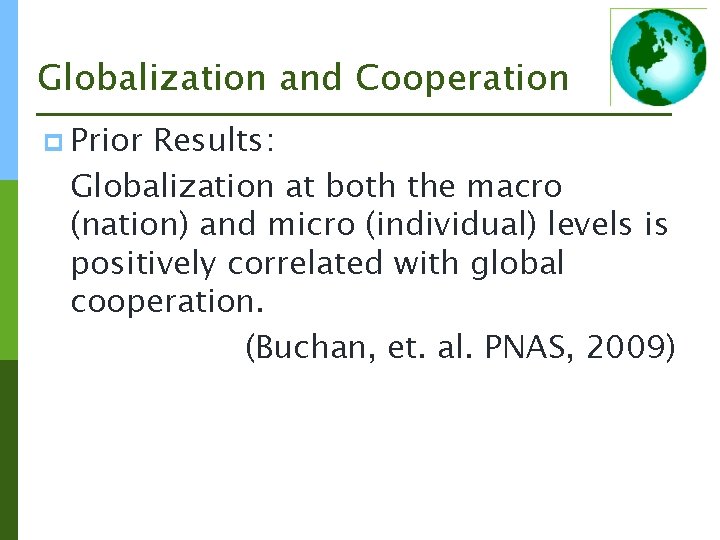 Globalization and Cooperation

Prior Results:

Globalization at both the macro (nation) and micro (individual) levels is positively correlated with global cooperation.

(Buchan, et. al. PNAS, 2009)